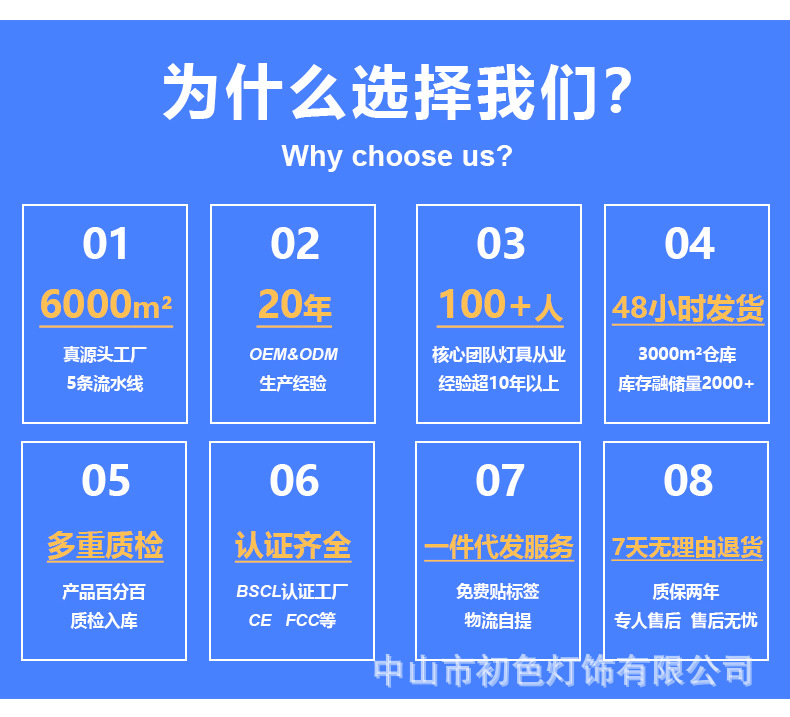 为什么选择我们?
Why choose us?

01
6000m²
真源头工厂
5条流水线

02
20年
OEM&ODM
生产经验

03
100+人
核心团队灯具从业
经验超10年以上

04
48小时发货
3000m²仓库
库存融储量2000+

05
多重质检
产品百分百
质检入库

06
认证齐全
BSCL认证工厂
CE FCC等

07
一件代发服务
免费贴标签
物流自提

08
7天无理由退货
质保两年
专人售后 售后无忧

中山市初色灯饰有限公司